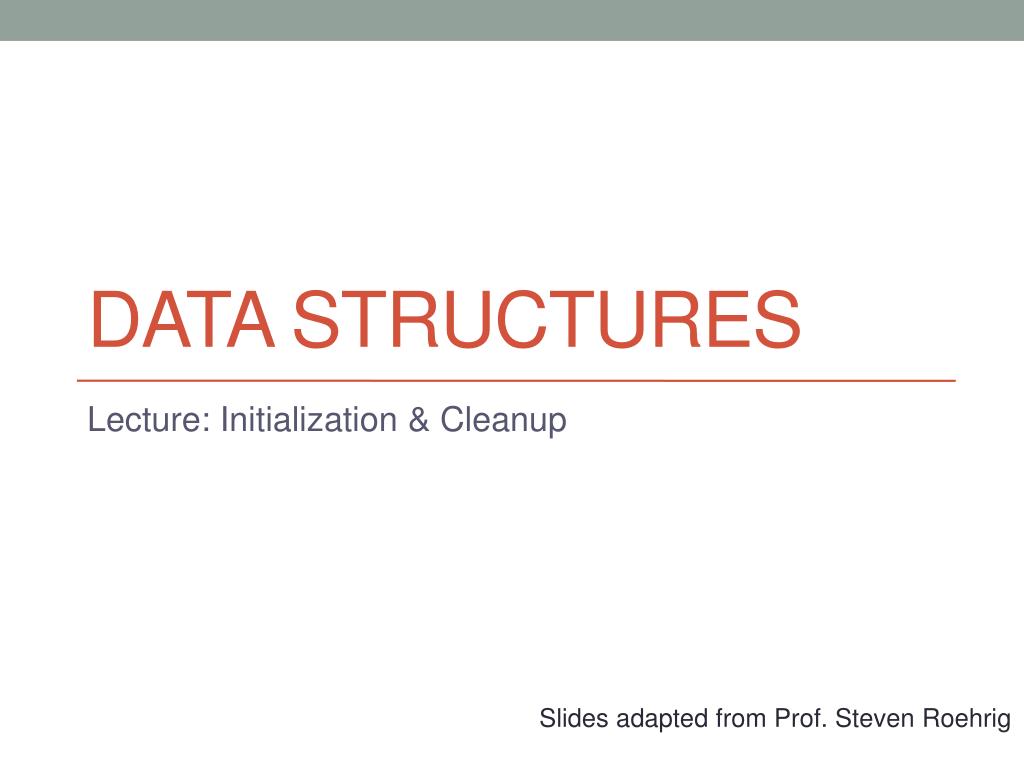 DATA STRUCTURES

Lecture: Initialization & Cleanup

Slides adapted from Prof. Steven Roehrig